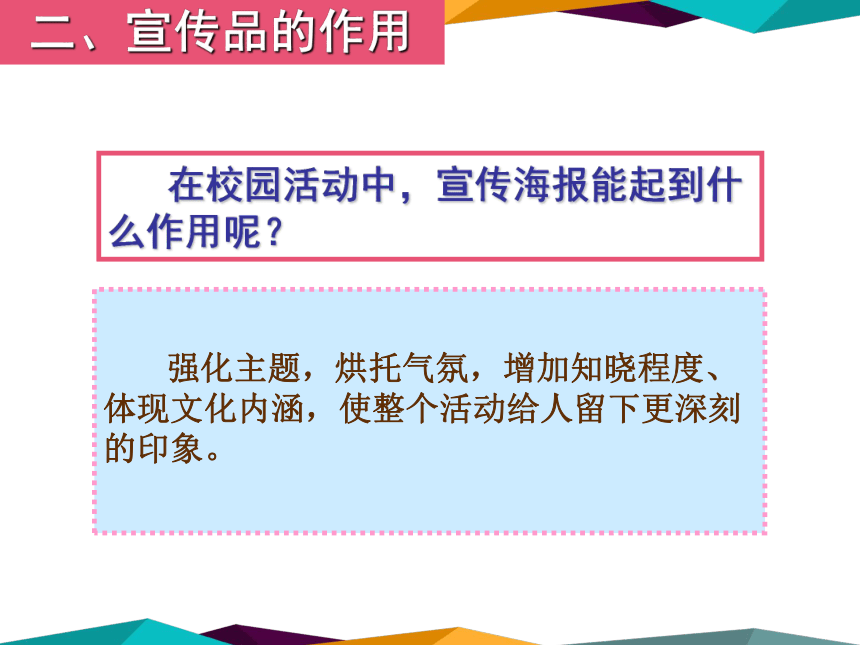 二、宣传品的作用

在校园活动中，宣传海报能起到什么作用呢？

强化主题，烘托气氛，增加知晓程度、体现文化内涵，使整个活动给人留下更深刻的印象。